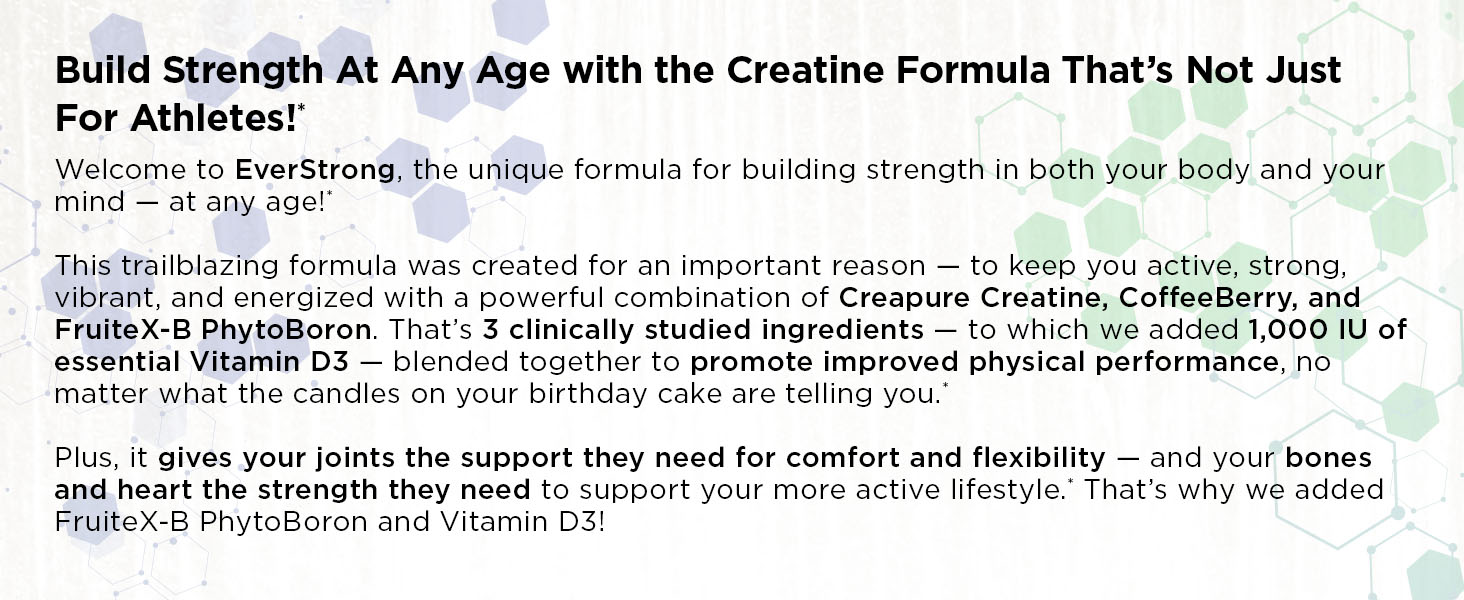 Build Strength At Any Age with the Creatine Formula That's Not Just For Athletes!*

Welcome to EverStrong, the unique formula for building strength in both your body and your mind — at any age!*

This trailblazing formula was created for an important reason — to keep you active, strong, vibrant, and energized with a powerful combination of Creapure Creatine, CoffeeBerry, and FruiteX-B PhytoBoron. That's 3 clinically studied ingredients — to which we added 1,000 IU of essential Vitamin D3 — blended together to promote improved physical performance, no matter what the candles on your birthday cake are telling you.*

Plus, it gives your joints the support they need for comfort and flexibility — and your bones and heart the strength they need to support your more active lifestyle.* That's why we added FruiteX-B PhytoBoron and Vitamin D3!